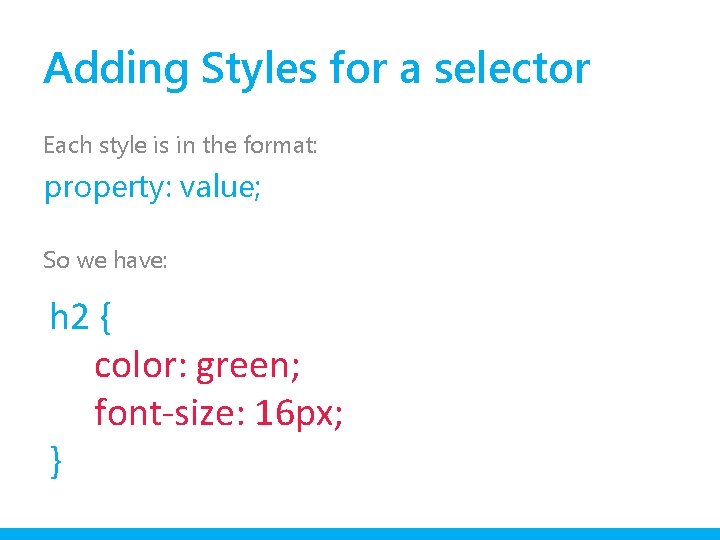 Adding Styles for a selector

Each style is in the format:

property: value;

So we have:

h2 {
color: green;
font-size: 16px;
}